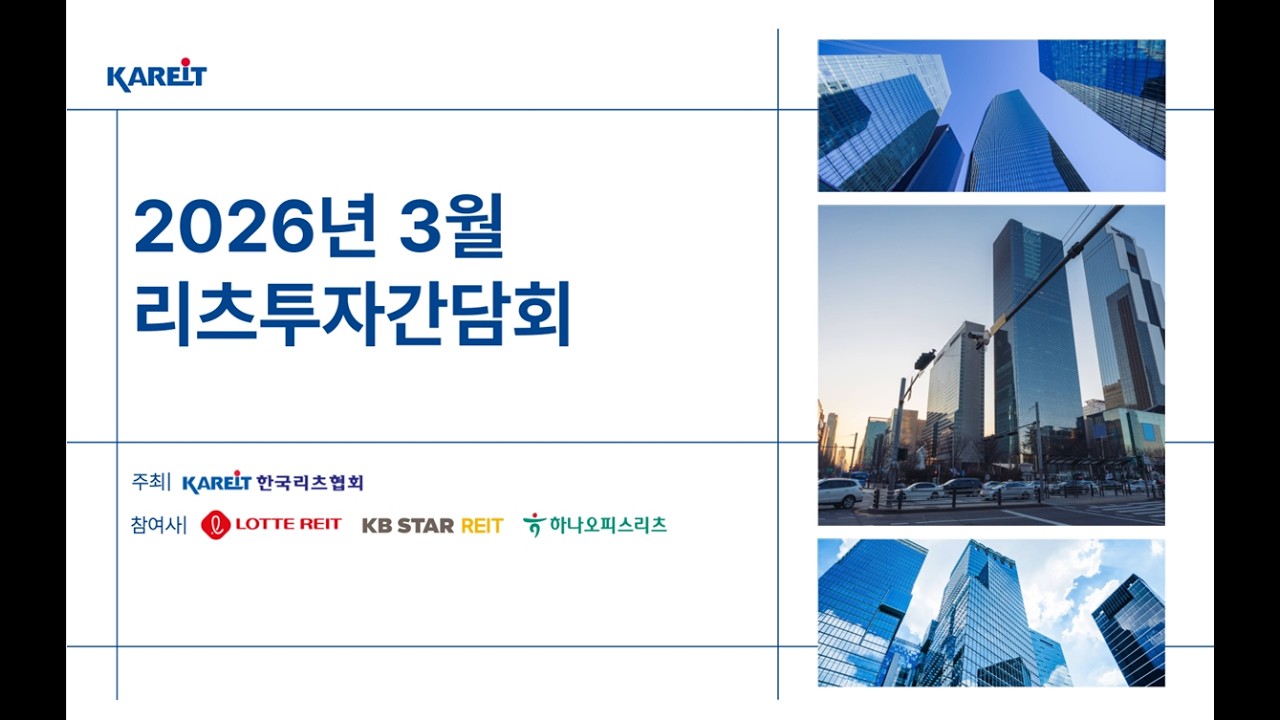 KAREIT

2026년 3월
리츠투자간담회

주최| KAREIT 한국리츠협회

참여사| LOTTE REIT KB STAR REIT 하나오피스리츠